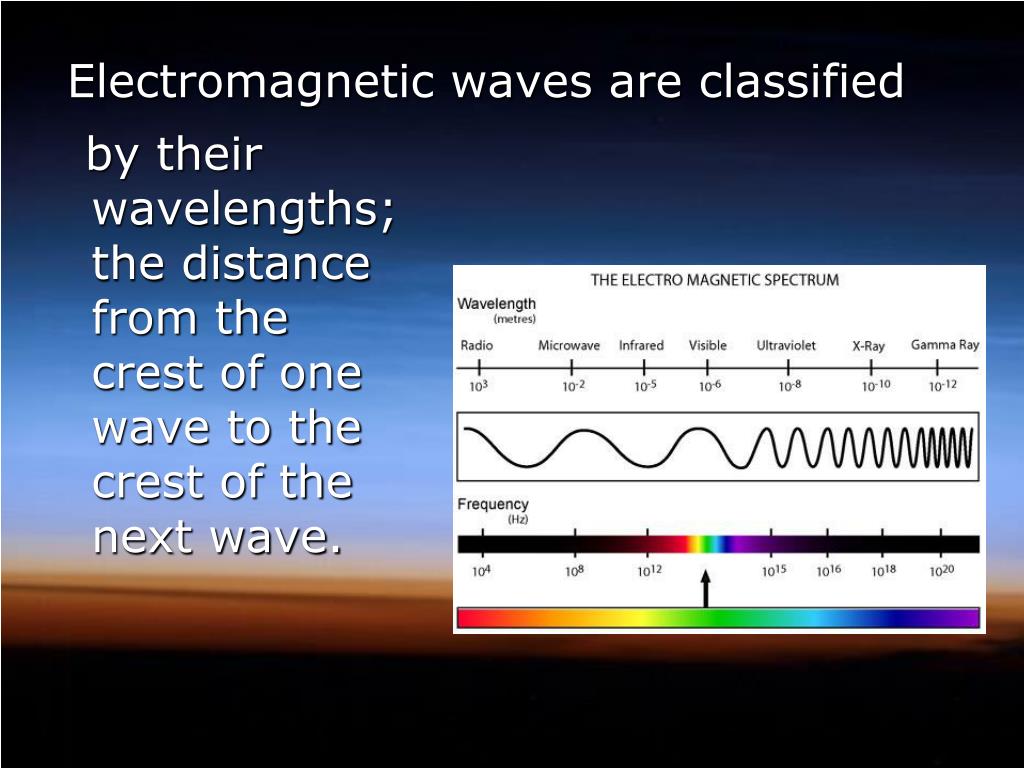 Electromagnetic waves are classified

by their wavelengths; the distance from the crest of one wave to the crest of the next wave.

THE ELECTRO MAGNETIC SPECTRUM

Wavelength
(metres)

Radio Microwave Infrared Visible Ultraviolet X-Ray Gamma Ray

$10^3$ $10^{-2}$ $10^{-5}$ $10^{-6}$ $10^{-8}$ $10^{-10}$ $10^{-12}$

Frequency
(Hz)

$10^4$ $10^8$ $10^{12}$ $10^{15}$ $10^{16}$ $10^{18}$ $10^{20}$